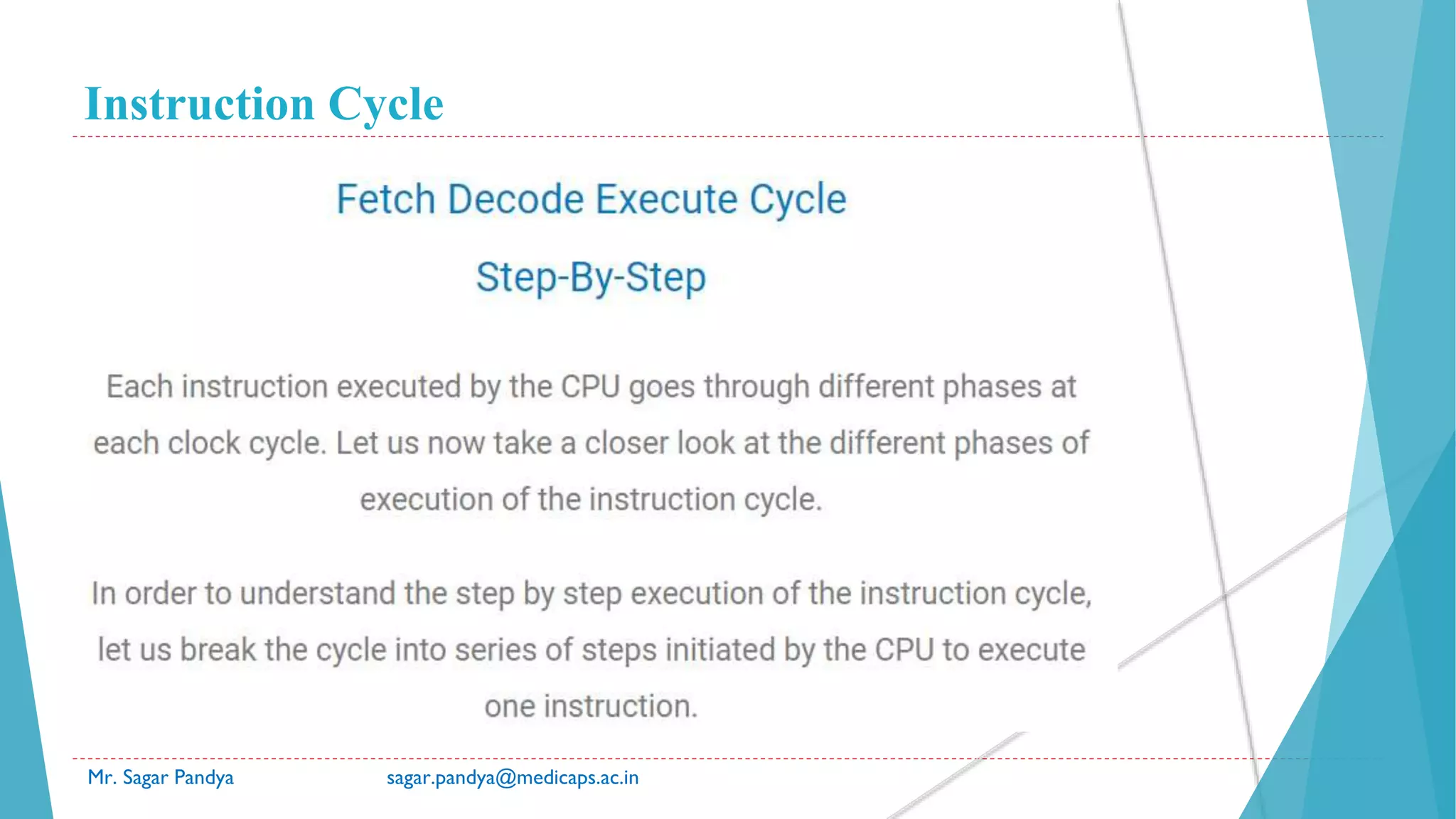 Instruction Cycle

Fetch Decode Execute Cycle

Step-By-Step

Each instruction executed by the CPU goes through different phases at each clock cycle. Let us now take a closer look at the different phases of execution of the instruction cycle.

In order to understand the step by step execution of the instruction cycle, let us break the cycle into series of steps initiated by the CPU to execute one instruction.

Mr. Sagar Pandya sagar.pandya@medicaps.ac.in